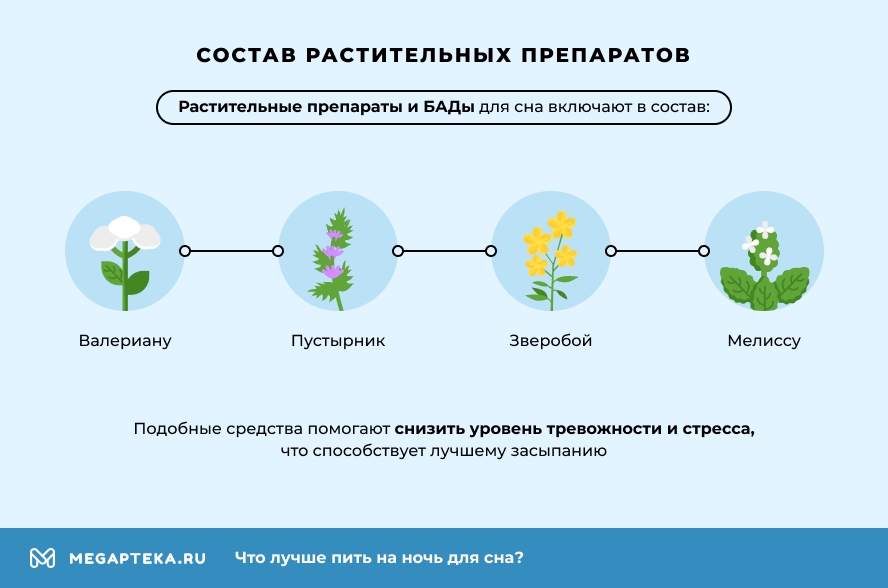 СОСТАВ РАСТИТЕЛЬНЫХ ПРЕПАРАТОВ

Растительные препараты и БАДы для сна включают в состав:

Валериану

Пустырник

Зверобой

Мелиссу

Подобные средства помогают снизить уровень тревожности и стресса, что способствует лучшему засыпанию

MEGAPTEKA.RU

Что лучше пить на ночь для сна?